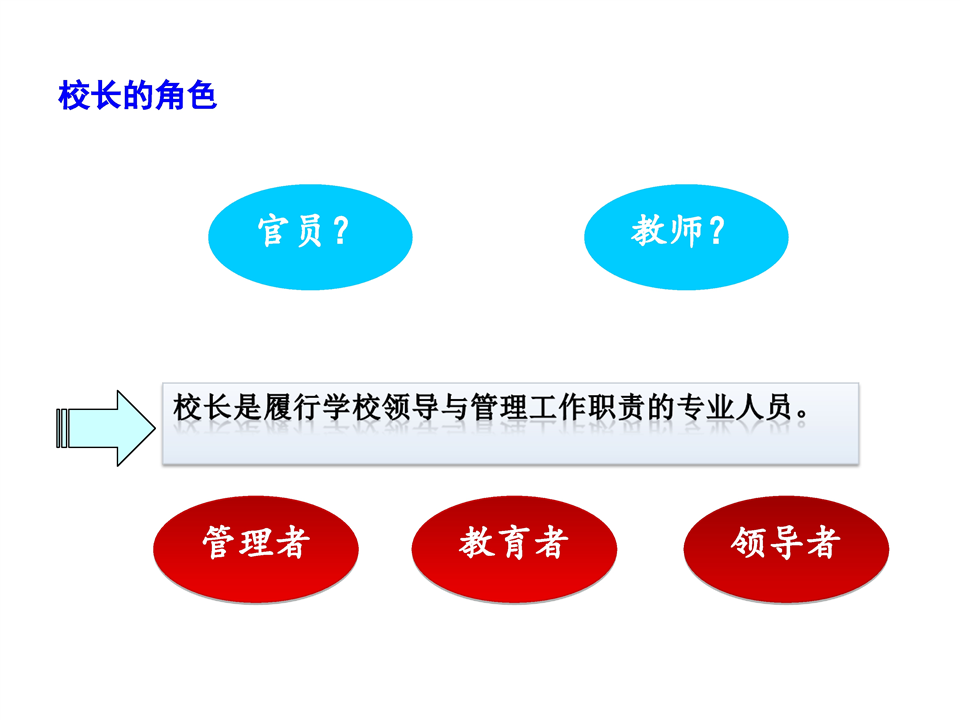 校长的角色

官员？

教师？

校长是履行学校领导与管理工作职责的专业人员。

管理者

教育者

领导者